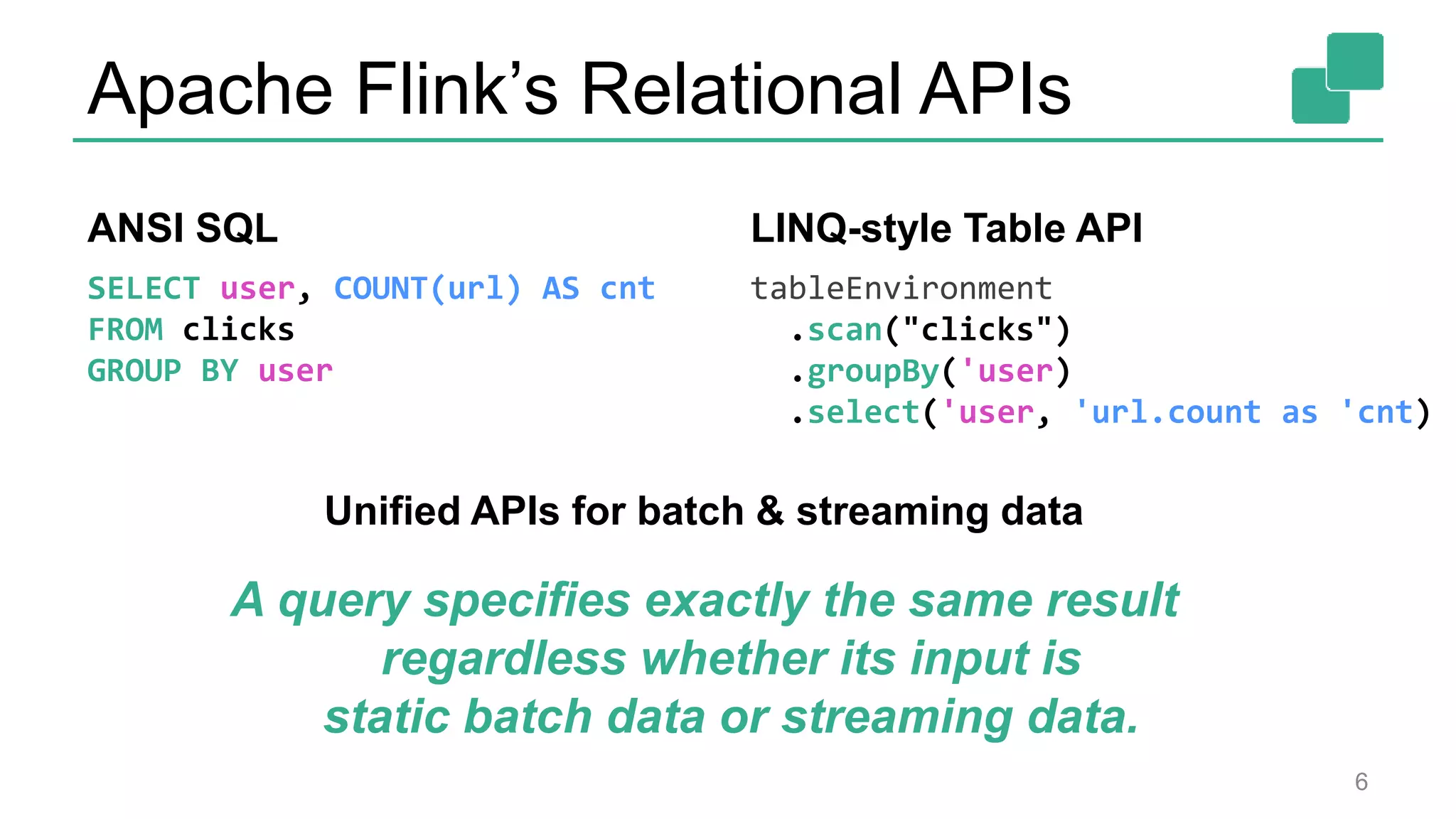 Apache Flink's Relational APIs

ANSI SQL

SELECT user, COUNT(url) AS cnt
FROM clicks
GROUP BY user

LINQ-style Table API

tableEnvironment
  .scan("clicks")
  .groupBy('user)
  .select('user, 'url.count as 'cnt)

Unified APIs for batch & streaming data

A query specifies exactly the same result regardless whether its input is static batch data or streaming data.

6